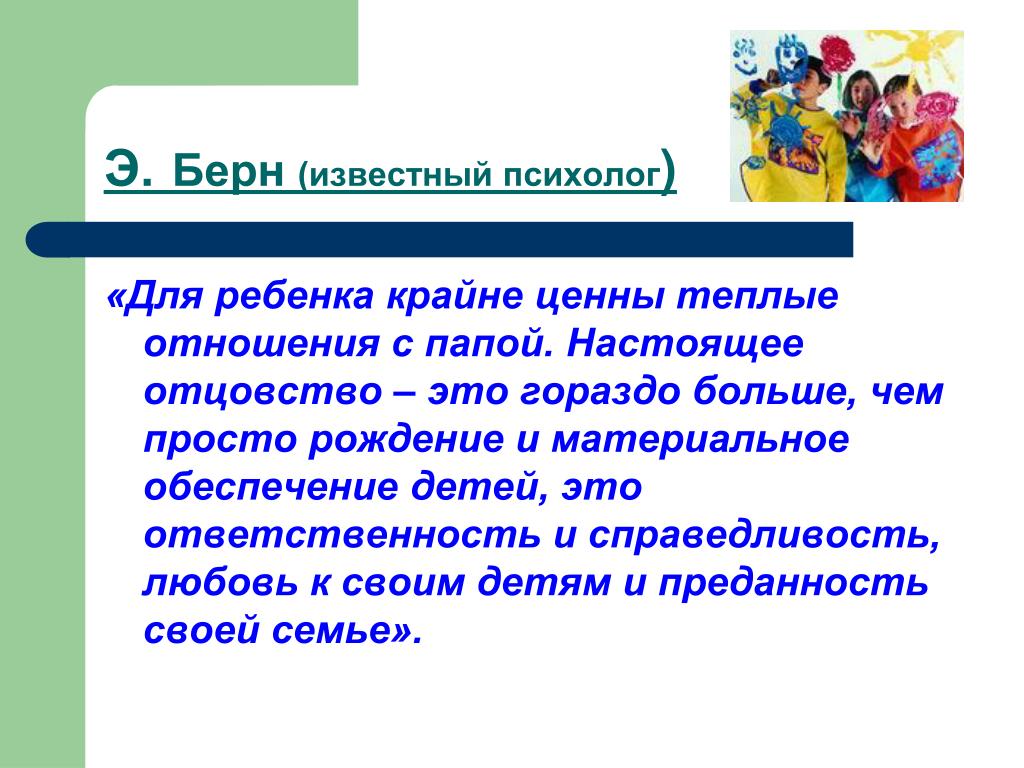 Э. Берн (известный психолог)

«Для ребенка крайне ценны теплые отношения с папой. Настоящее отцовство – это гораздо больше, чем просто рождение и материальное обеспечение детей, это ответственность и справедливость, любовь к своим детям и преданность своей семье».